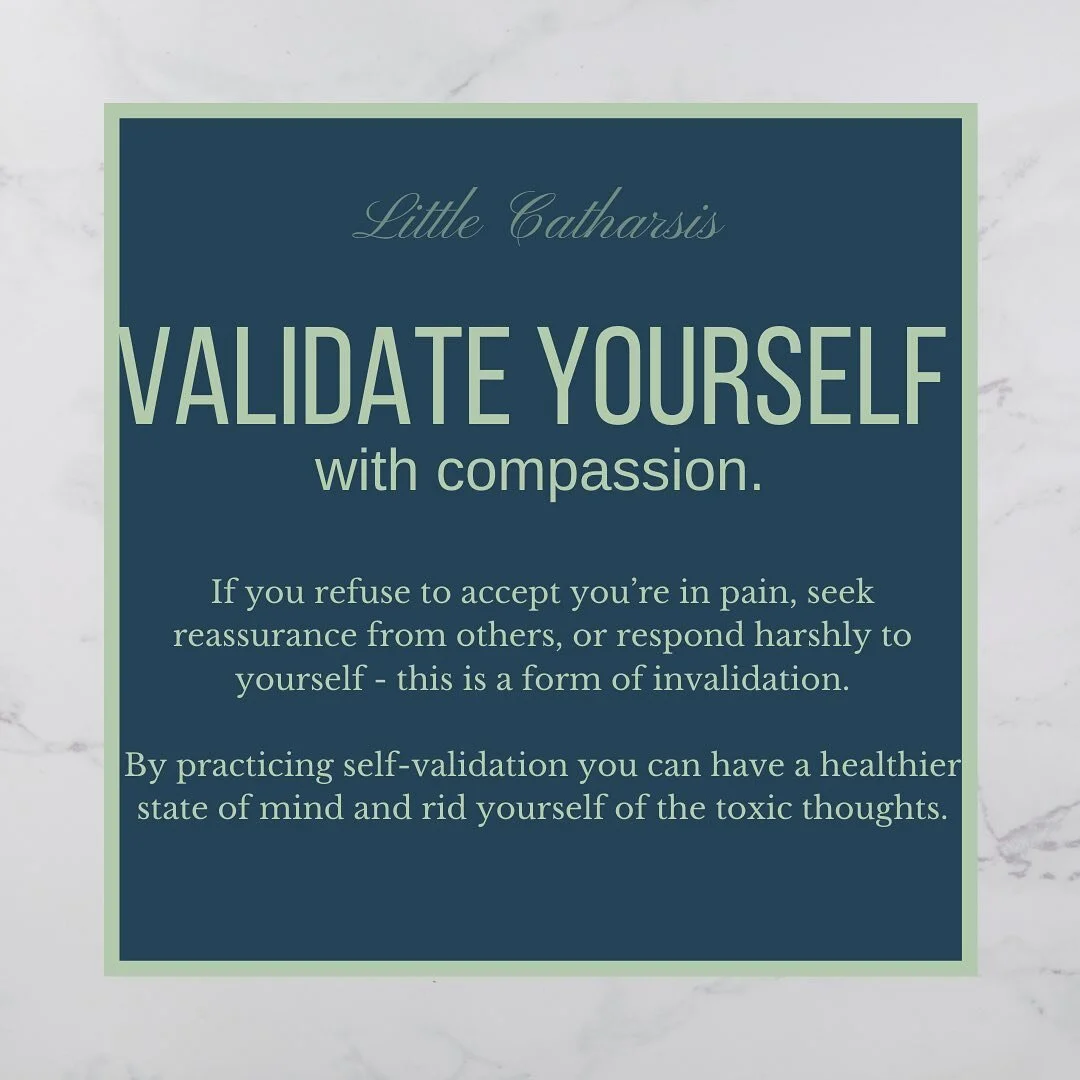 Little Catharsis

VALIDATE YOURSELF
with compassion.

If you refuse to accept you're in pain, seek reassurance from others, or respond harshly to yourself - this is a form of invalidation.

By practicing self-validation you can have a healthier state of mind and rid yourself of the toxic thoughts.